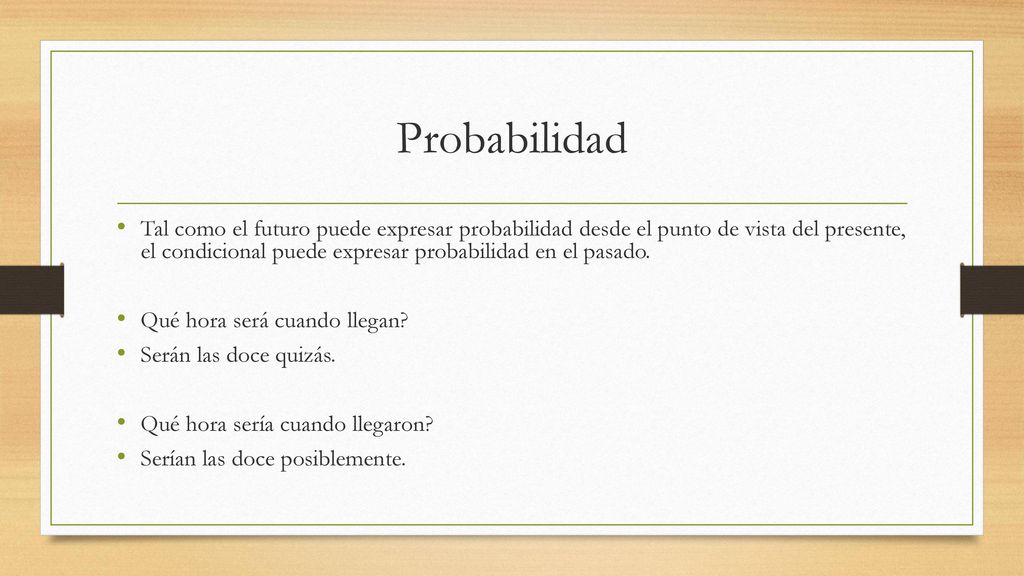 Probabilidad

• Tal como el futuro puede expresar probabilidad desde el punto de vista del presente, el condicional puede expresar probabilidad en el pasado.

• Qué hora será cuando llegan?
• Serán las doce quizás.

• Qué hora sería cuando llegaron?
• Serían las doce posiblemente.